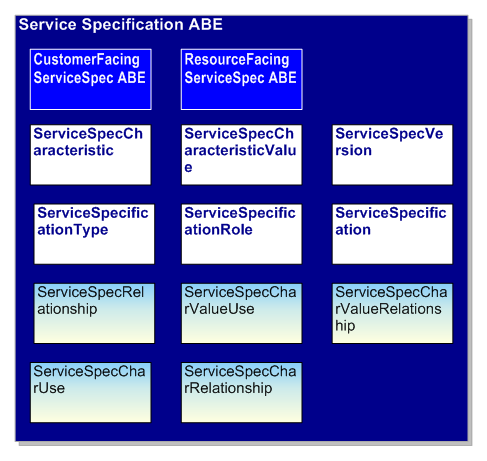 Service Specification ABE

CustomerFacing ServiceSpec ABE

ResourceFacing ServiceSpec ABE

ServiceSpecCharacteristic

ServiceSpecCharacteristicValue

ServiceSpecVersion

ServiceSpecificationType

ServiceSpecificationRole

ServiceSpecification

ServiceSpecRelationship

ServiceSpecCharValueUse

ServiceSpecCharValueRelationship

ServiceSpecCharUse

ServiceSpecCharRelationship